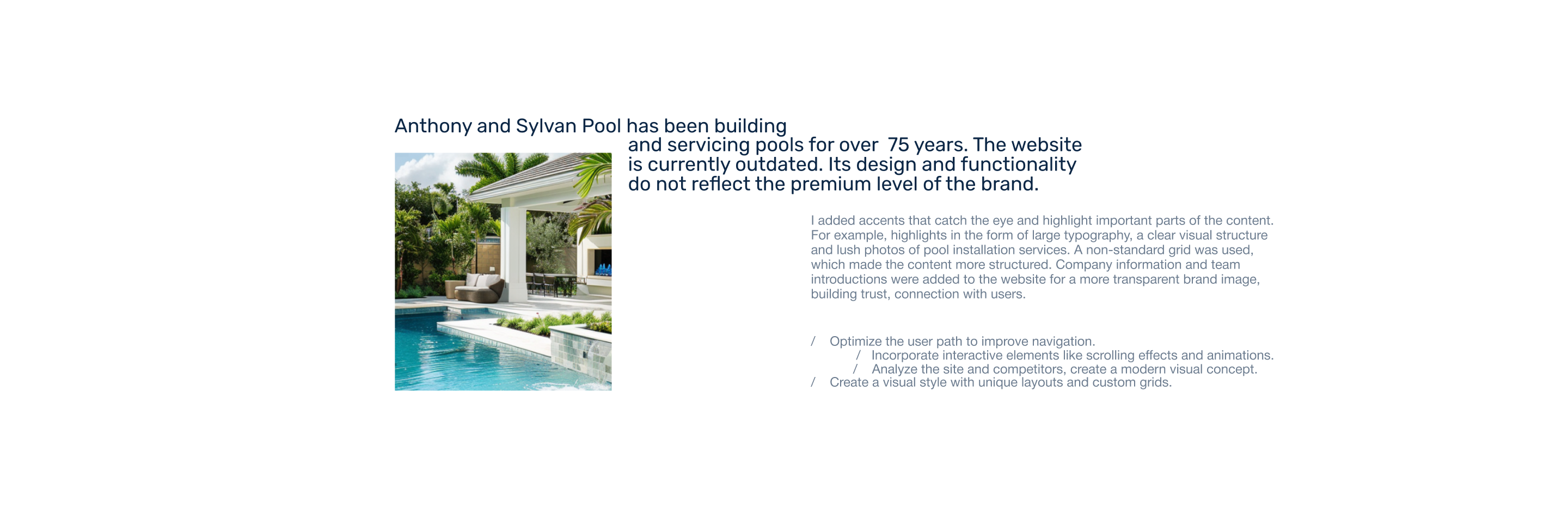 Anthony and Sylvan Pool has been building and servicing pools for over  75 years. The website is currently outdated. Its design and functionality do not reflect the premium level of the brand.

I added accents that catch the eye and highlight important parts of the content. For example, highlights in the form of large typography, a clear visual structure and lush photos of pool installation services. A non-standard grid was used, which made the content more structured. Company information and team introductions were added to the website for a more transparent brand image, building trust, connection with users.

/ Optimize the user path to improve navigation.
/ Incorporate interactive elements like scrolling effects and animations.
/ Analyze the site and competitors, create a modern visual concept.
/ Create a visual style with unique layouts and custom grids.